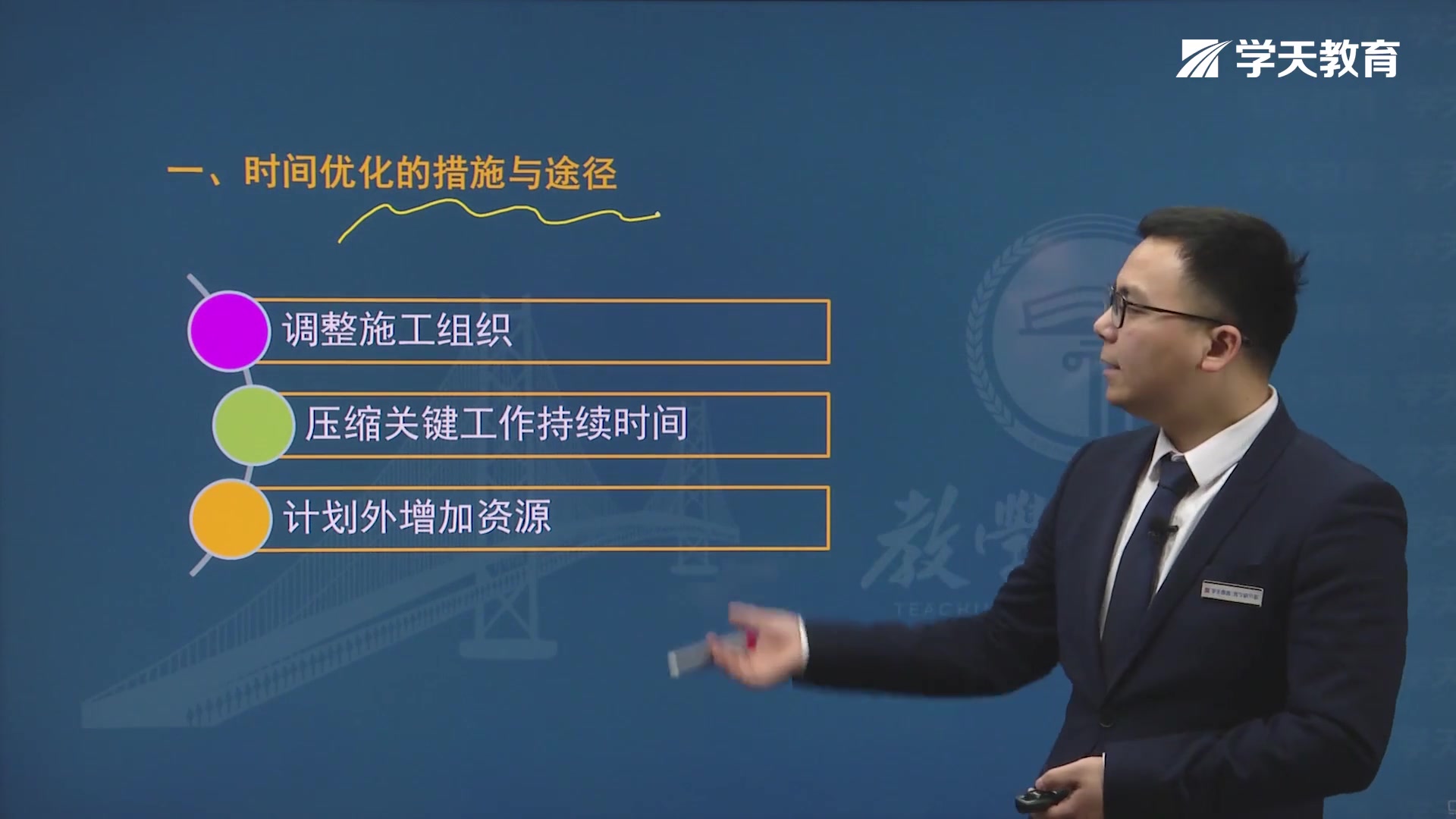 学天教育

一、时间优化的措施与途径

调整施工组织

压缩关键工作持续时间

计划外增加资源

教学

TEACHI